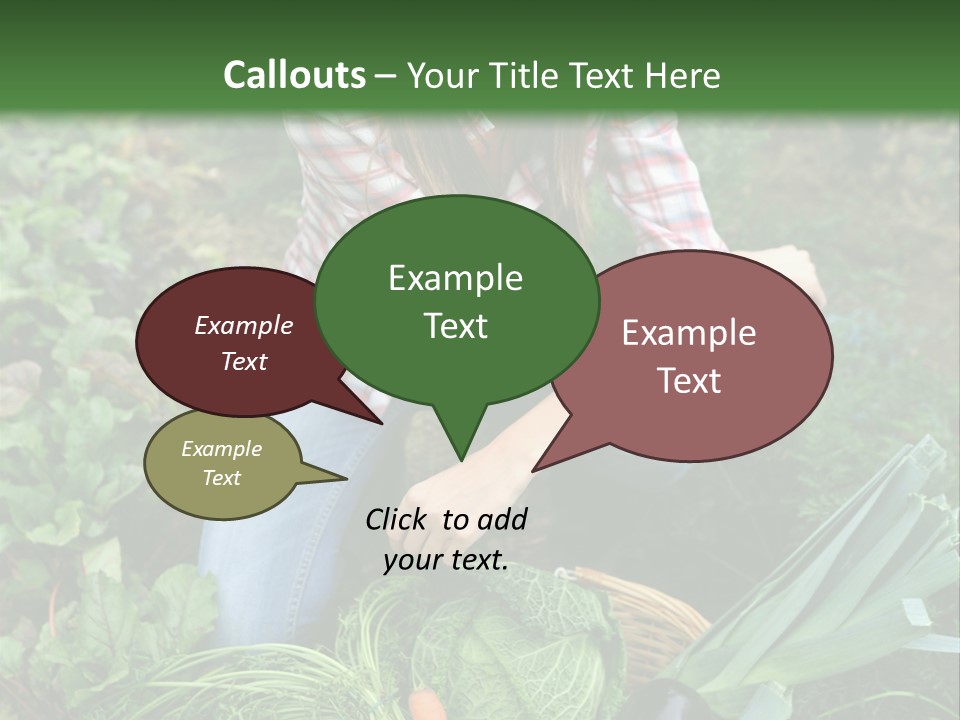 Callouts – Your Title Text Here

Example Text

Example Text

Example Text

Example Text

Click to add your text.